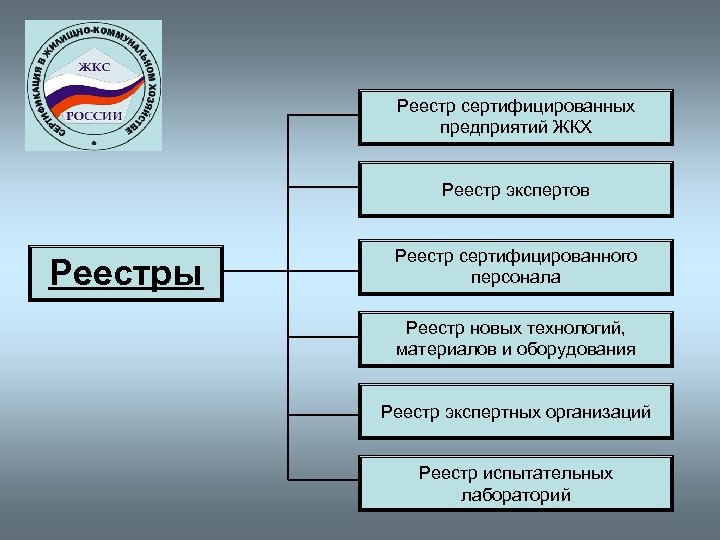 СЕРТИФИКАЦИЯ В ЖИЛИЩНО-КОММУНАЛЬНОМ ХОЗЯЙСТВЕ
ЖКС
РОССИИ

Реестры

Реестр сертифицированных предприятий ЖКХ

Реестр экспертов

Реестр сертифицированного персонала

Реестр новых технологий, материалов и оборудования

Реестр экспертных организаций

Реестр испытательных лабораторий